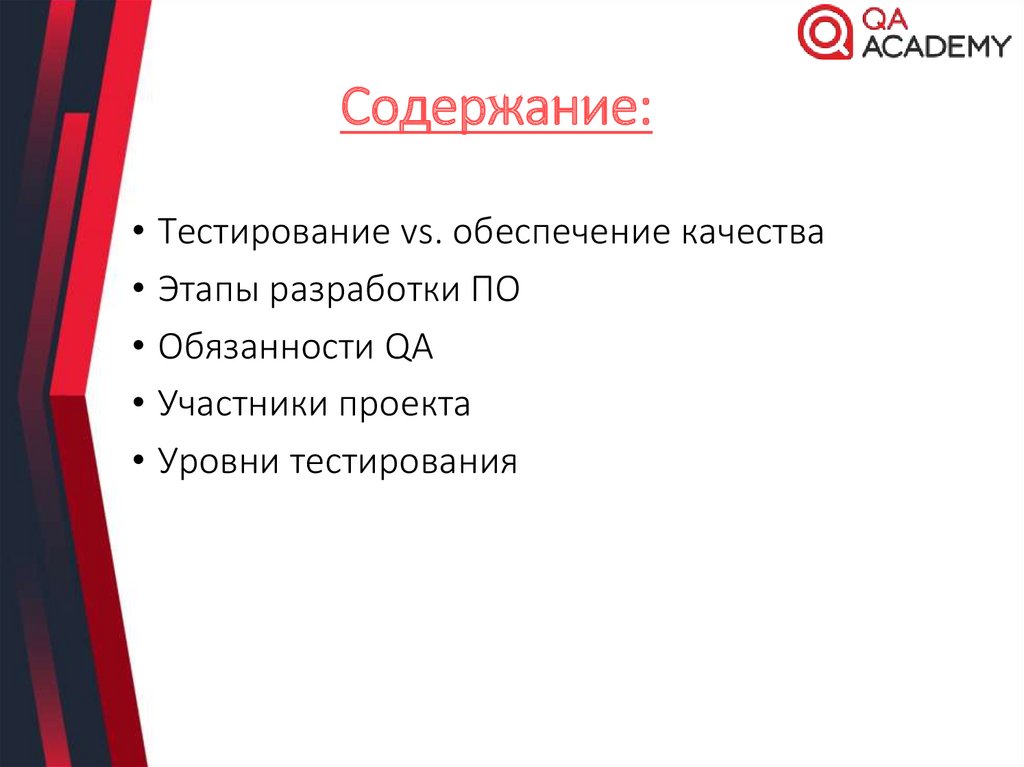 QA ACADEMY

Содержание:

• Тестирование vs. обеспечение качества
• Этапы разработки ПО
• Обязанности QA
• Участники проекта
• Уровни тестирования